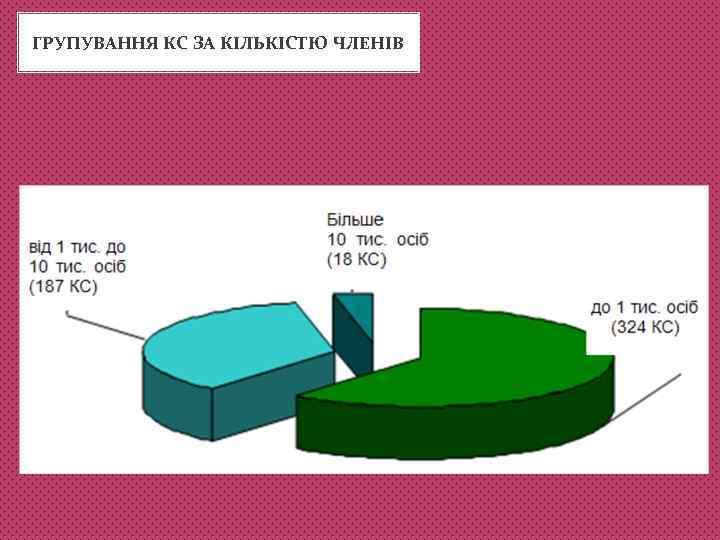 ГРУПУВАННЯ КС ЗА КІЛЬКІСТЮ ЧЛЕНІВ

від 1 тис. до 10 тис. осіб (187 КС)

Більше 10 тис. осіб (18 КС)

до 1 тис. осіб (324 КС)